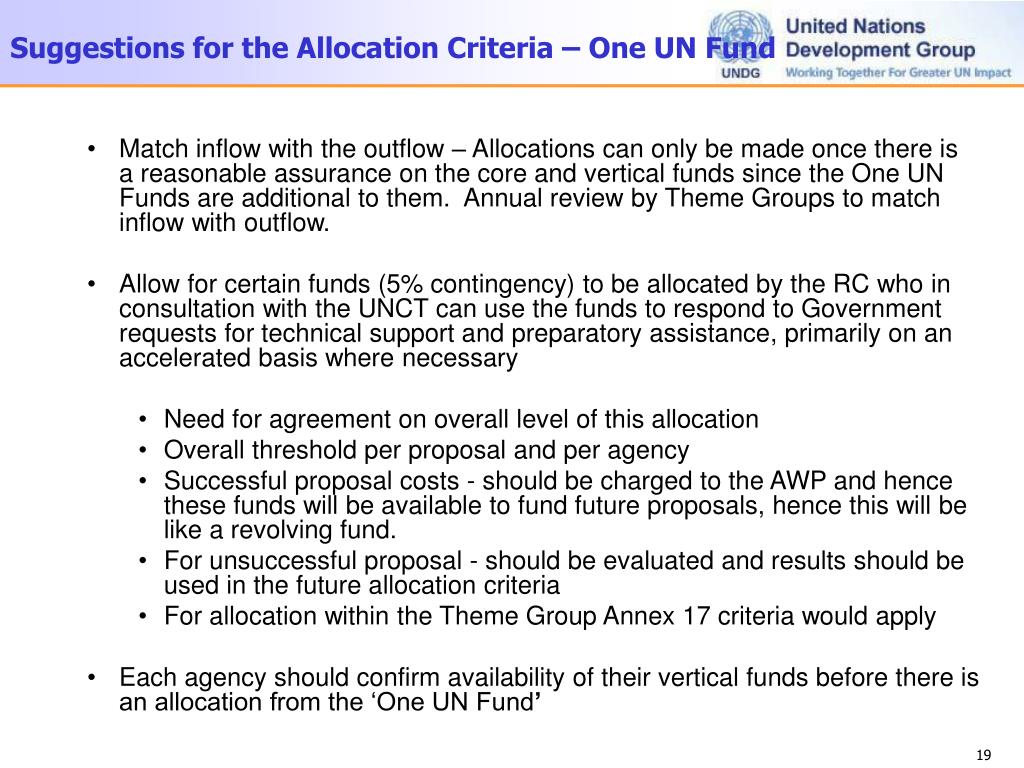 Suggestions for the Allocation Criteria – One UN Fund

UNDG

United Nations Development Group

Working Together For Greater UN Impact

• Match inflow with the outflow – Allocations can only be made once there is a reasonable assurance on the core and vertical funds since the One UN Funds are additional to them. Annual review by Theme Groups to match inflow with outflow.

• Allow for certain funds (5% contingency) to be allocated by the RC who in consultation with the UNCT can use the funds to respond to Government requests for technical support and preparatory assistance, primarily on an accelerated basis where necessary

• Need for agreement on overall level of this allocation
• Overall threshold per proposal and per agency
• Successful proposal costs - should be charged to the AWP and hence these funds will be available to fund future proposals, hence this will be like a revolving fund.
• For unsuccessful proposal - should be evaluated and results should be used in the future allocation criteria
• For allocation within the Theme Group Annex 17 criteria would apply

• Each agency should confirm availability of their vertical funds before there is an allocation from the ‘One UN Fund’

19